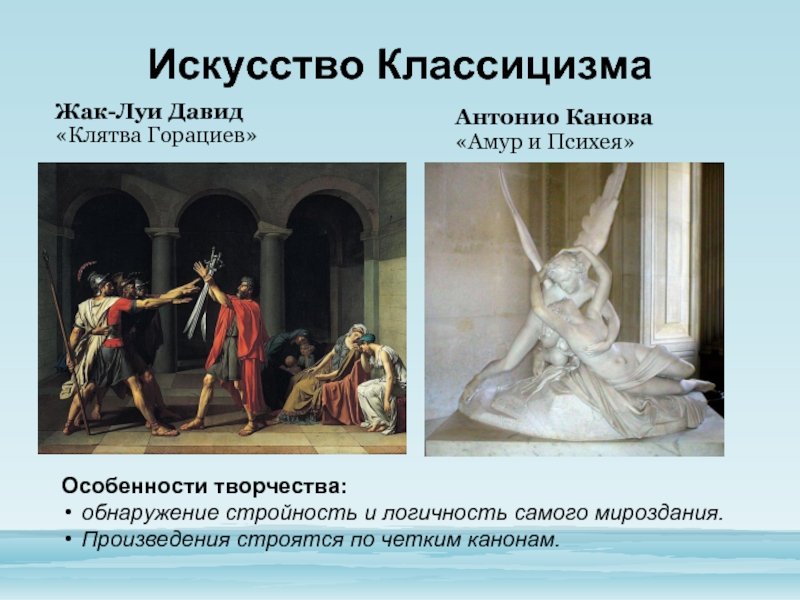 Искусство Классицизма

Жак-Луи Давид
«Клятва Горациев»

Антонио Канова
«Амур и Психея»

Особенности творчества:
• обнаружение стройность и логичность самого мироздания.
• Произведения строятся по четким канонам.